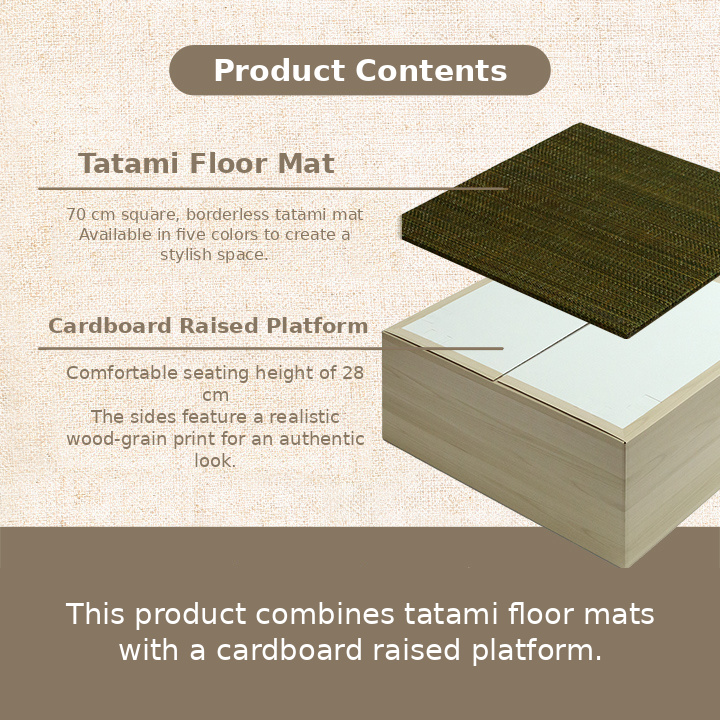 Product Contents

Tatami Floor Mat

70 cm square, borderless tatami mat
Available in five colors to create a stylish space.

Cardboard Raised Platform

Comfortable seating height of 28 cm
The sides feature a realistic wood-grain print for an authentic look.

This product combines tatami floor mats with a cardboard raised platform.